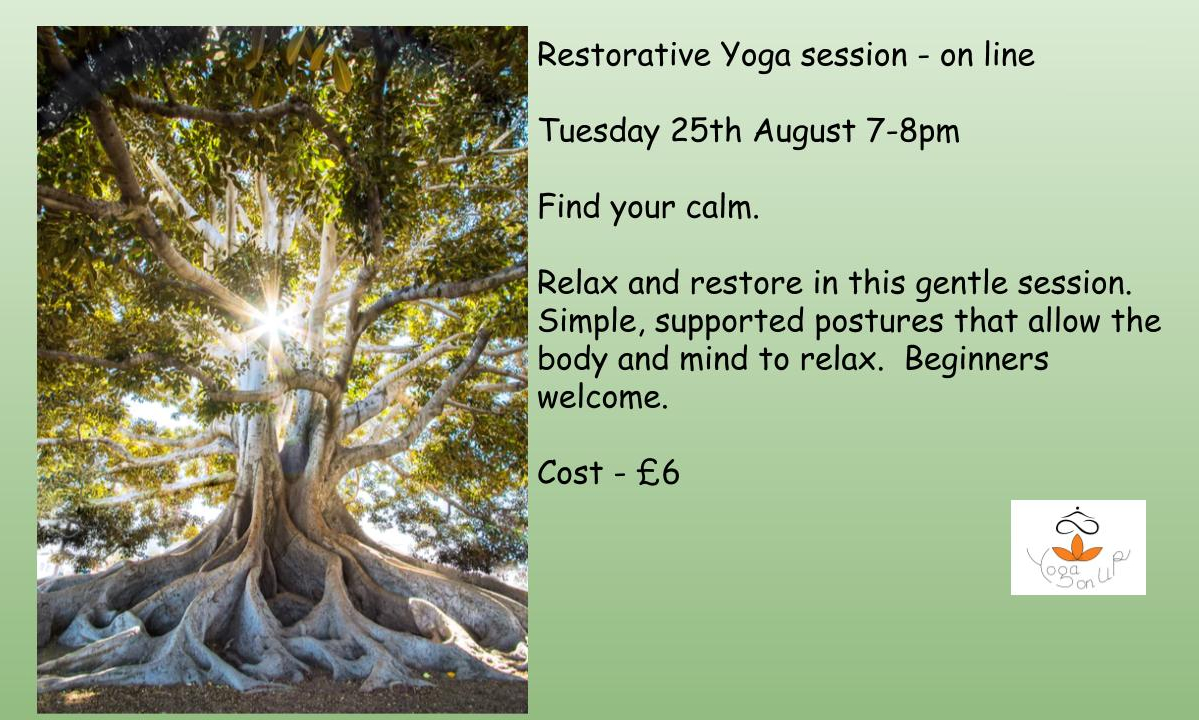 Restorative Yoga session - on line

Tuesday 25th August 7-8pm

Find your calm.

Relax and restore in this gentle session. Simple, supported postures that allow the body and mind to relax. Beginners welcome.

Cost - £6

Yoga on UP